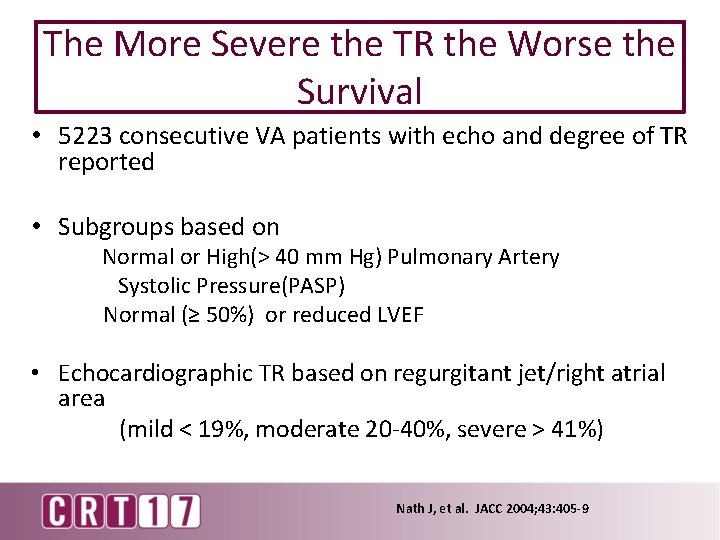 The More Severe the TR the Worse the Survival

• 5223 consecutive VA patients with echo and degree of TR reported

• Subgroups based on
Normal or High(> 40 mm Hg) Pulmonary Artery Systolic Pressure(PASP)
Normal (≥ 50%) or reduced LVEF

• Echocardiographic TR based on regurgitant jet/right atrial area
(mild < 19%, moderate 20-40%, severe > 41%)

CRT17

Nath J, et al. JACC 2004;43:405-9